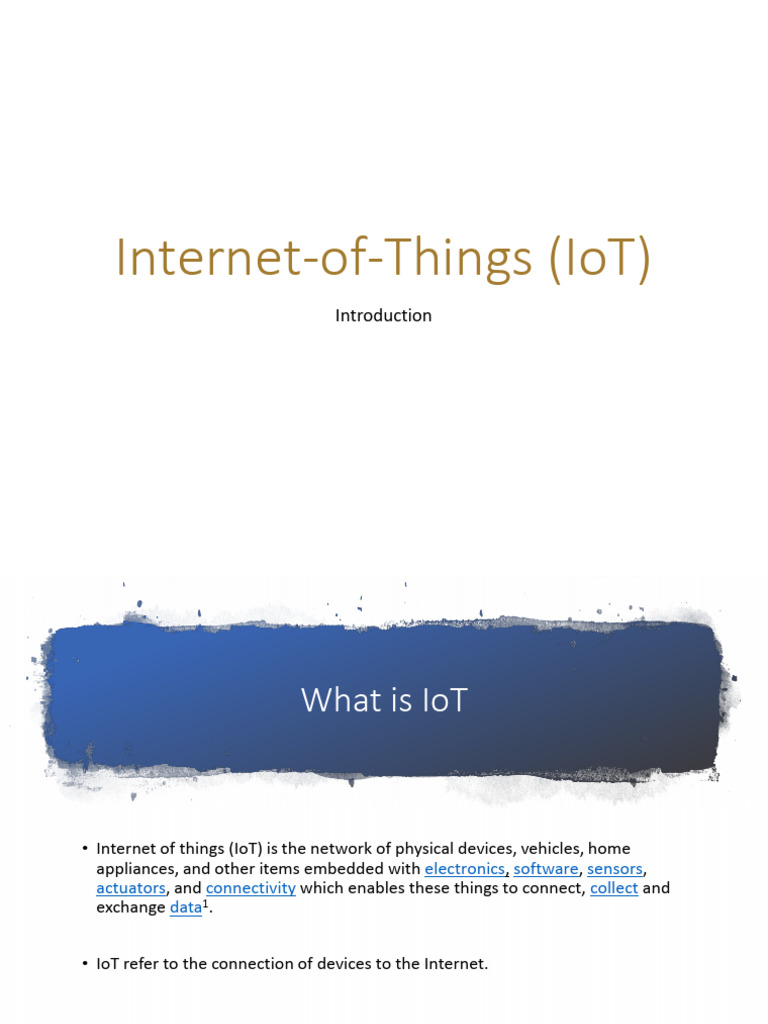 Internet-of-Things (IoT)

Introduction

What is IoT

• Internet of things (IoT) is the network of physical devices, vehicles, home appliances, and other items embedded with electronics, software, sensors, actuators, and connectivity which enables these things to connect, collect and exchange data$^1$.

• IoT refer to the connection of devices to the Internet.